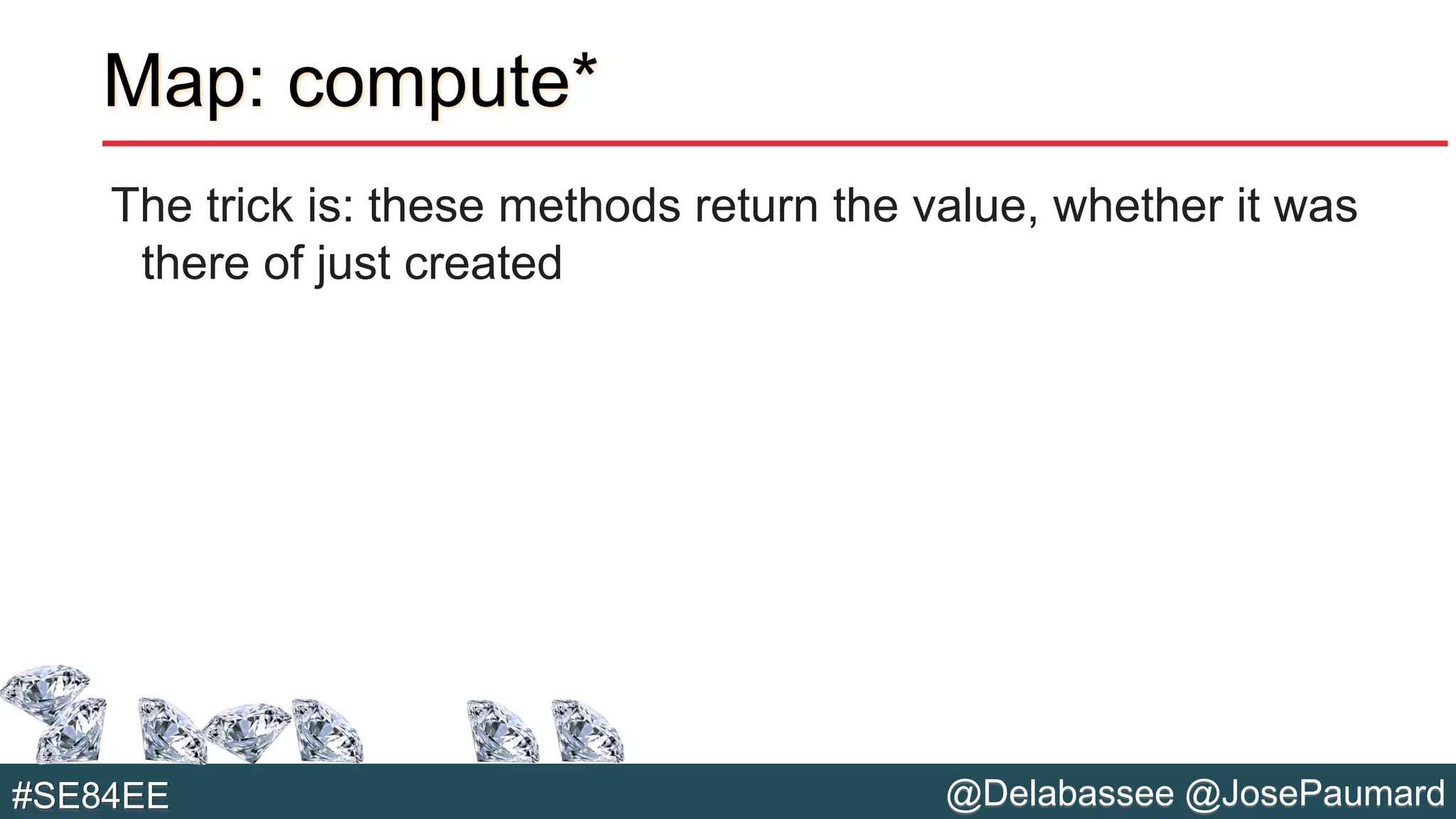 Map: compute*

The trick is: these methods return the value, whether it was there of just created

#SE84EE

@Delabassee @JosePaumard